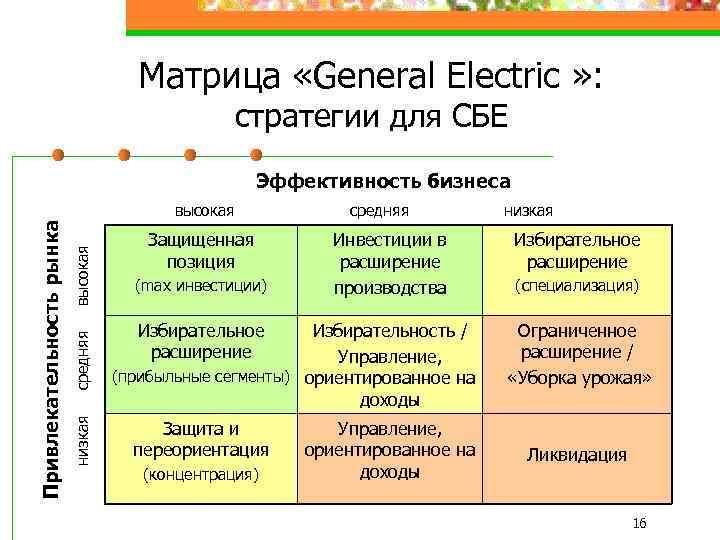 Матрица «General Electric »: стратегии для СБЕ

Эффективность бизнеса

Привлекательность рынка

| | высокая | средняя | низкая |
|---|---|---|---|
| высокая | Защищенная позиция (max инвестиции) | Инвестиции в расширение производства | Избирательное расширение (специализация) |
| средняя | Избирательное расширение (прибыльные сегменты) | Избирательность / Управление, ориентированное на доходы | Ограниченное расширение / «Уборка урожая» |
| низкая | Защита и переориентация (концентрация) | Управление, ориентированное на доходы | Ликвидация |

16